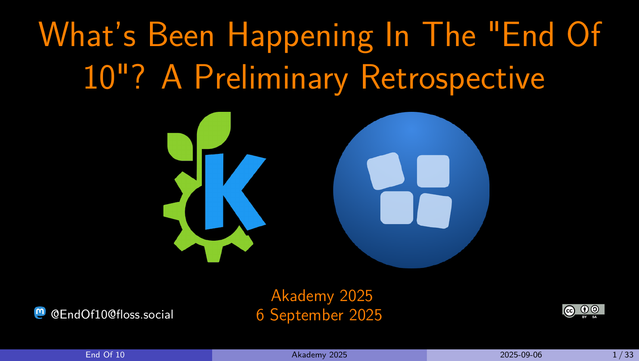 What's Been Happening In The "End Of 10"? A Preliminary Retrospective

K

Akademy 2025
6 September 2025

@EndOf10@floss.social

cc BY SA

End Of 10 Akademy 2025 2025-09-06 1 / 33